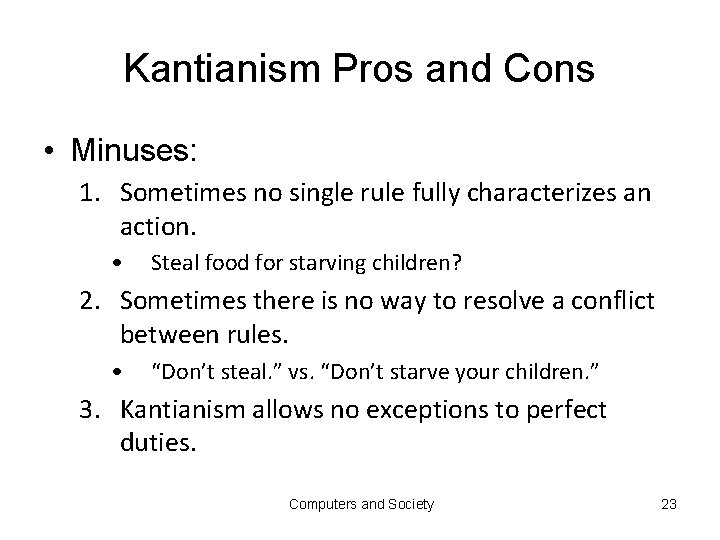 Kantianism Pros and Cons

• Minuses:

1. Sometimes no single rule fully characterizes an action.
 • Steal food for starving children?
2. Sometimes there is no way to resolve a conflict between rules.
 • “Don’t steal.” vs. “Don’t starve your children.”
3. Kantianism allows no exceptions to perfect duties.

Computers and Society

23